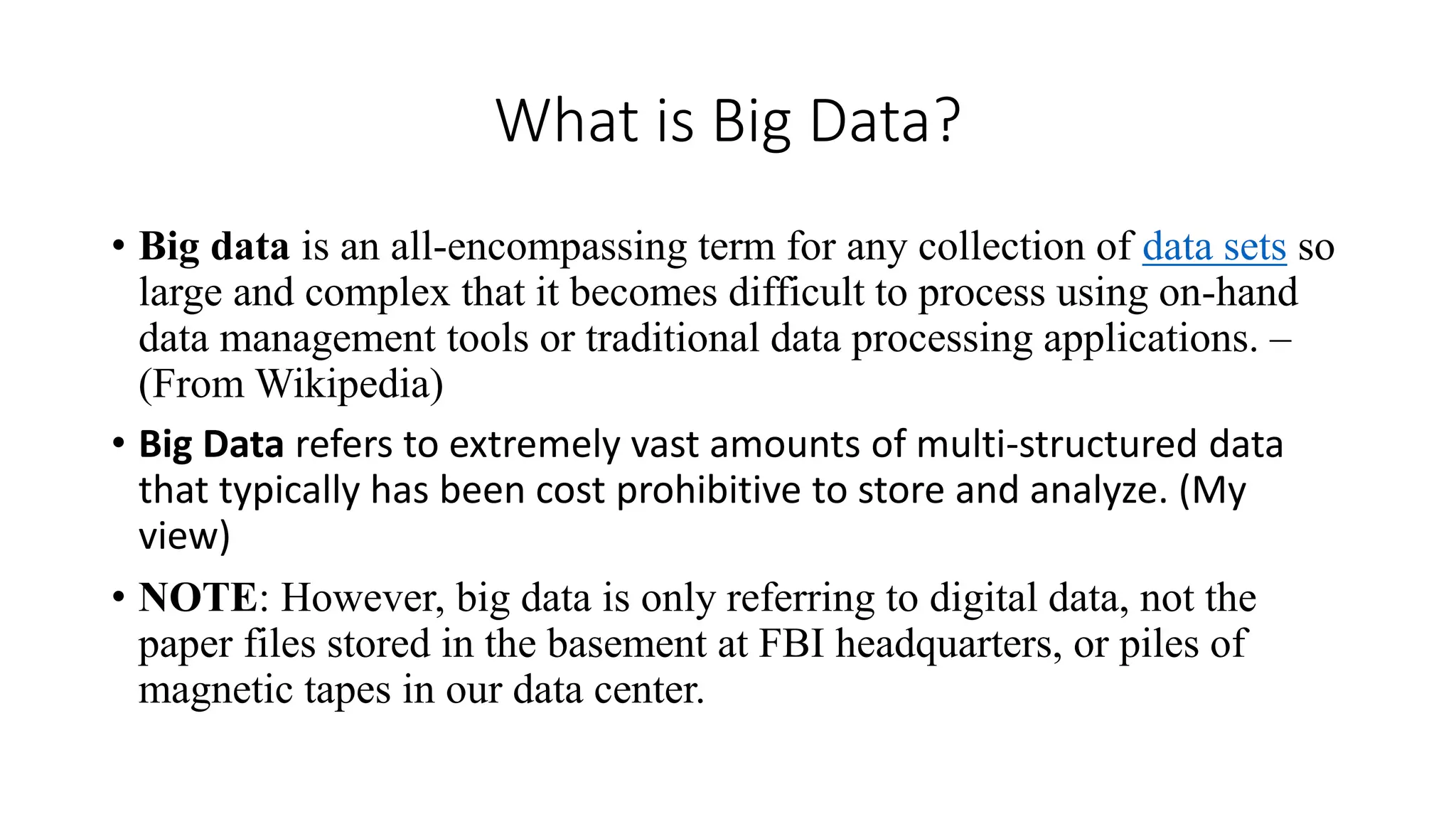 What is Big Data?

• Big data is an all-encompassing term for any collection of data sets so large and complex that it becomes difficult to process using on-hand data management tools or traditional data processing applications. – (From Wikipedia)

• Big Data refers to extremely vast amounts of multi-structured data that typically has been cost prohibitive to store and analyze. (My view)

• NOTE: However, big data is only referring to digital data, not the paper files stored in the basement at FBI headquarters, or piles of magnetic tapes in our data center.